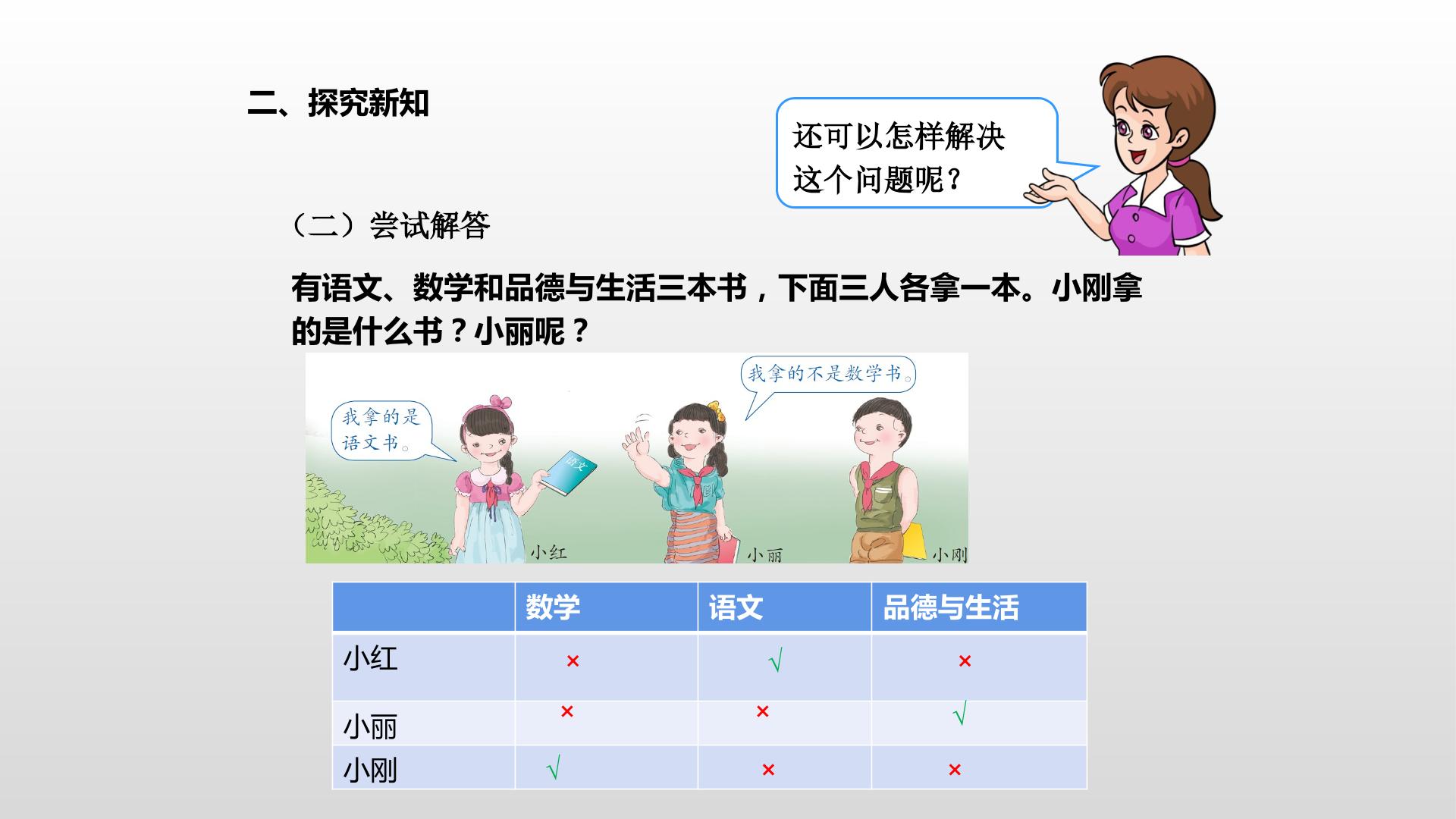 二、探究新知

还可以怎样解决这个问题呢?

（二）尝试解答

有语文、数学和品德与生活三本书，下面三人各拿一本。小刚拿的是什么书？小丽呢？

我拿的是语文书。

我拿的不是数学书。

语文

小红

小丽

小刚

| | 数学 | 语文 | 品德与生活 |
|---|---|---|---|
| 小红 | × | √ | × |
| 小丽 | × | × | √ |
| 小刚 | √ | × | × |